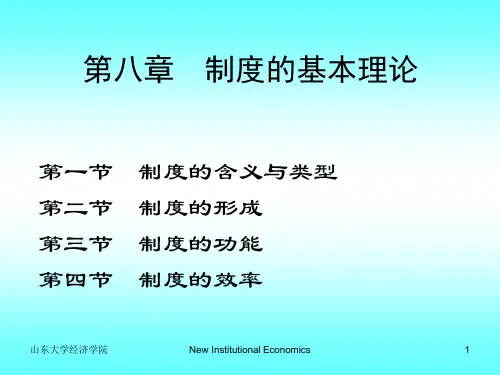 第八章　制度的基本理论

第一节　制度的含义与类型

第二节　制度的形成

第三节　制度的功能

第四节　制度的效率

山东大学经济学院　New Institutional Economics　1